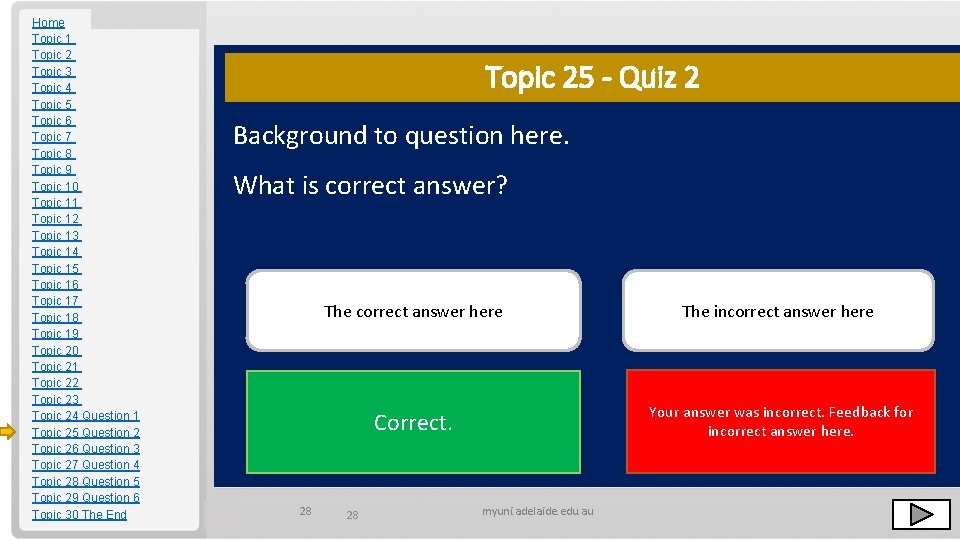 Home
Topic 1
Topic 2
Topic 3
Topic 4
Topic 5
Topic 6
Topic 7
Topic 8
Topic 9
Topic 10
Topic 11
Topic 12
Topic 13
Topic 14
Topic 15
Topic 16
Topic 17
Topic 18
Topic 19
Topic 20
Topic 21
Topic 22
Topic 23
Topic 24 Question 1
Topic 25 Question 2
Topic 26 Question 3
Topic 27 Question 4
Topic 28 Question 5
Topic 29 Question 6
Topic 30 The End

Topic 25 - Quiz 2

Background to question here.

What is correct answer?

The correct answer here

The incorrect answer here

Correct.

Your answer was incorrect. Feedback for incorrect answer here.

28

28

myuni.adelaide.edu.au